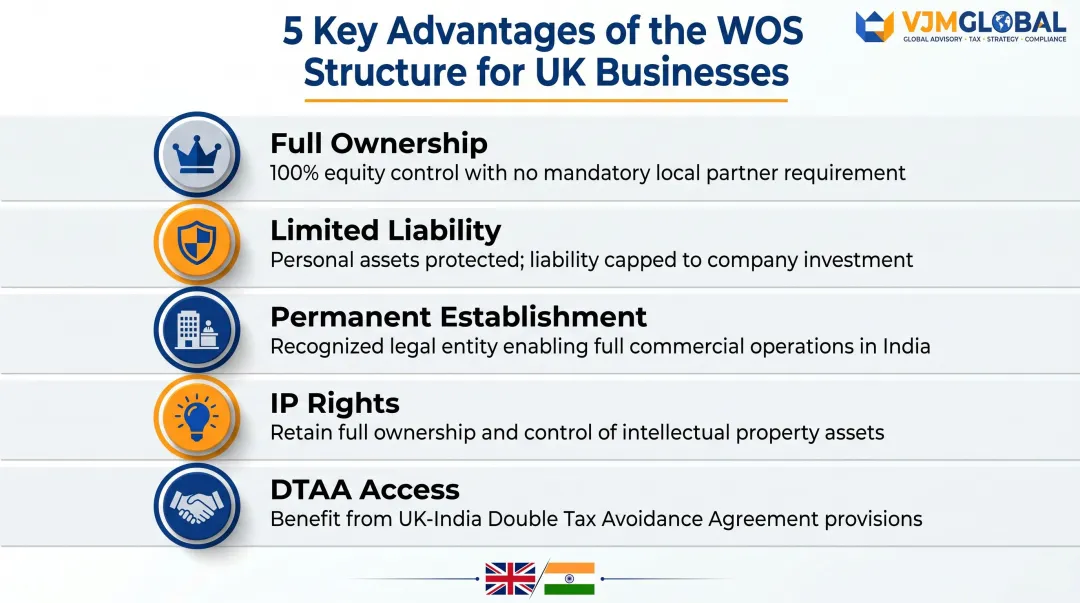 5 Key Advantages of the WOS Structure for UK Businesses

VJMGLOBAL
GLOBAL ADVISORY · TAX · STRATEGY · COMPLIANCE

Full Ownership
100% equity control with no mandatory local partner requirement

Limited Liability
Personal assets protected; liability capped to company investment

Permanent Establishment
Recognized legal entity enabling full commercial operations in India

IP Rights
Retain full ownership and control of intellectual property assets

DTAA Access
Benefit from UK-India Double Tax Avoidance Agreement provisions